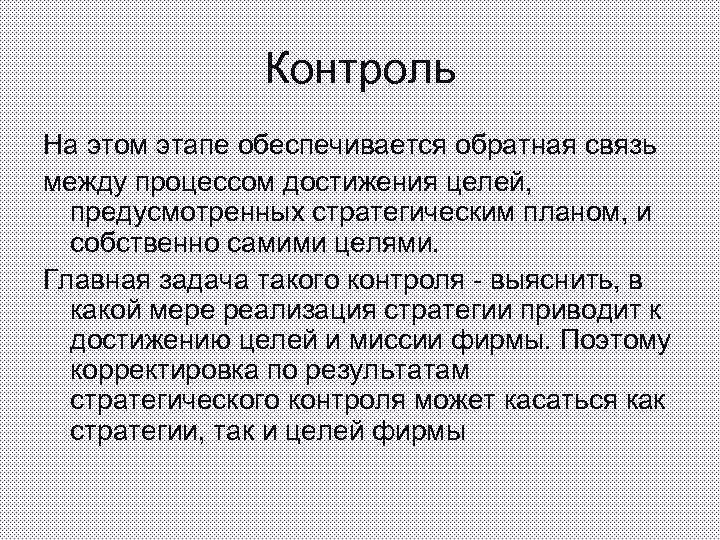 Контроль

На этом этапе обеспечивается обратная связь

между процессом достижения целей, предусмотренных стратегическим планом, и собственно самими целями.

Главная задача такого контроля - выяснить, в какой мере реализация стратегии приводит к достижению целей и миссии фирмы. Поэтому корректировка по результатам стратегического контроля может касаться как стратегии, так и целей фирмы